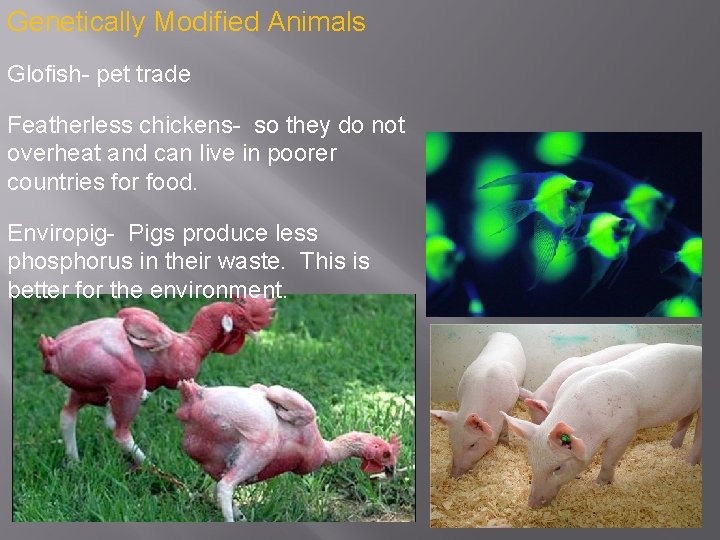 Genetically Modified Animals

Glofish- pet trade

Featherless chickens- so they do not overheat and can live in poorer countries for food.

Enviropig- Pigs produce less phosphorus in their waste. This is better for the environment.